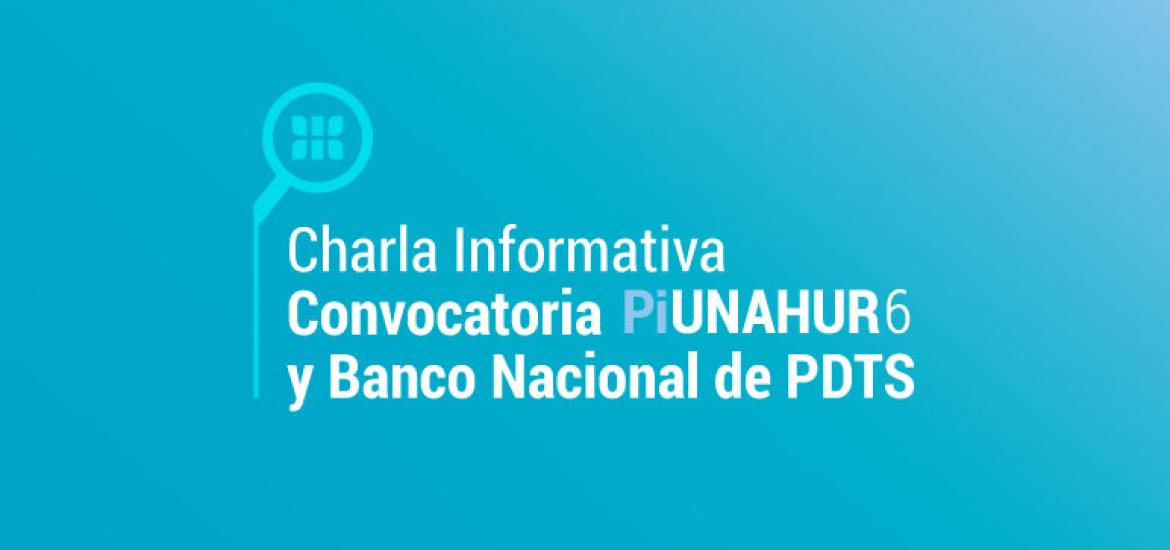 Charla Informativa
Convocatoria PiUNAHUR6
y Banco Nacional de PDTS